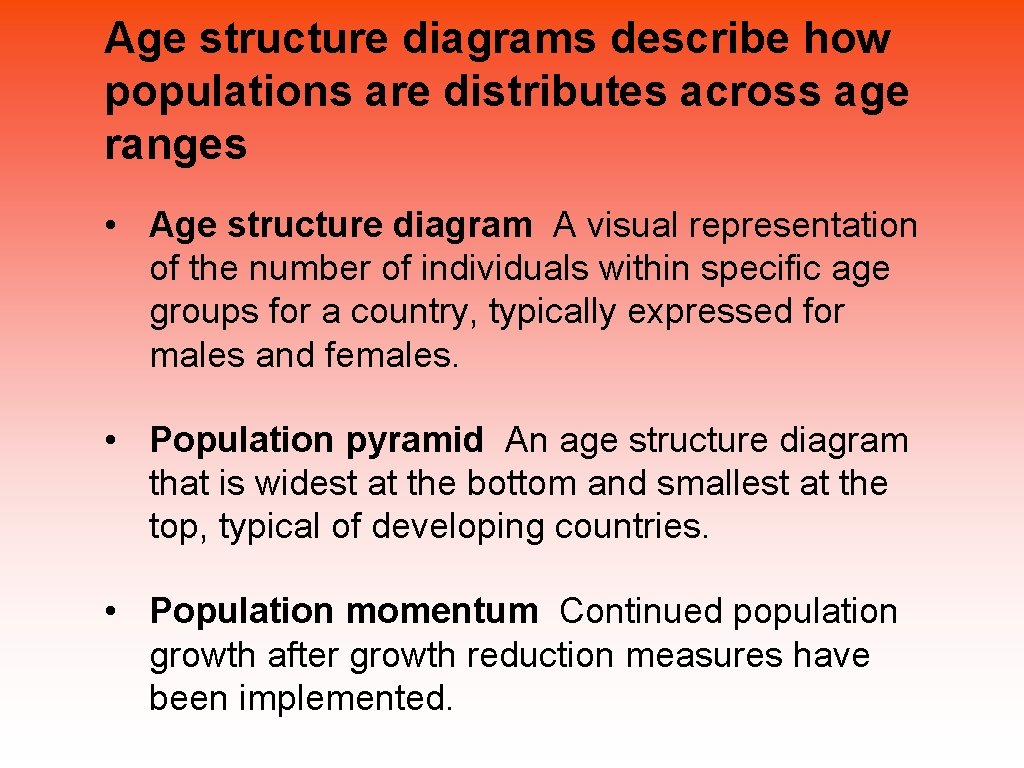 Age structure diagrams describe how populations are distributes across age ranges

• Age structure diagram A visual representation of the number of individuals within specific age groups for a country, typically expressed for males and females.

• Population pyramid An age structure diagram that is widest at the bottom and smallest at the top, typical of developing countries.

• Population momentum Continued population growth after growth reduction measures have been implemented.